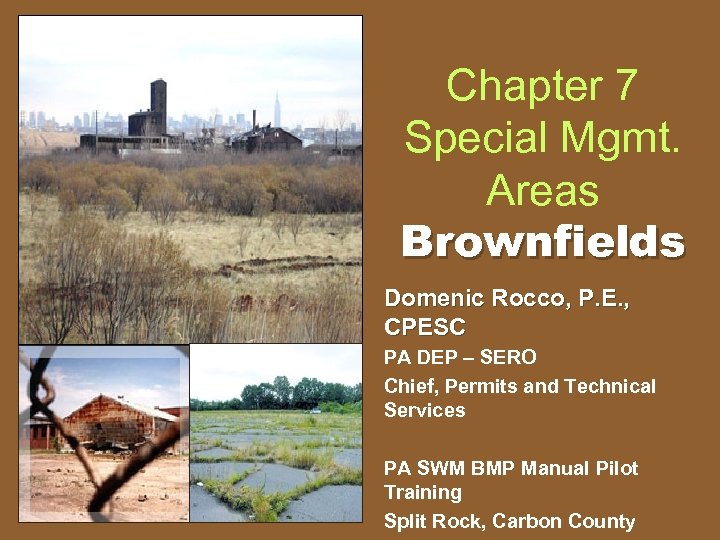 Chapter 7
Special Mgmt. Areas
Brownfields

Domenic Rocco, P.E., CPESC

PA DEP – SERO

Chief, Permits and Technical Services

PA SWM BMP Manual Pilot Training

Split Rock, Carbon County